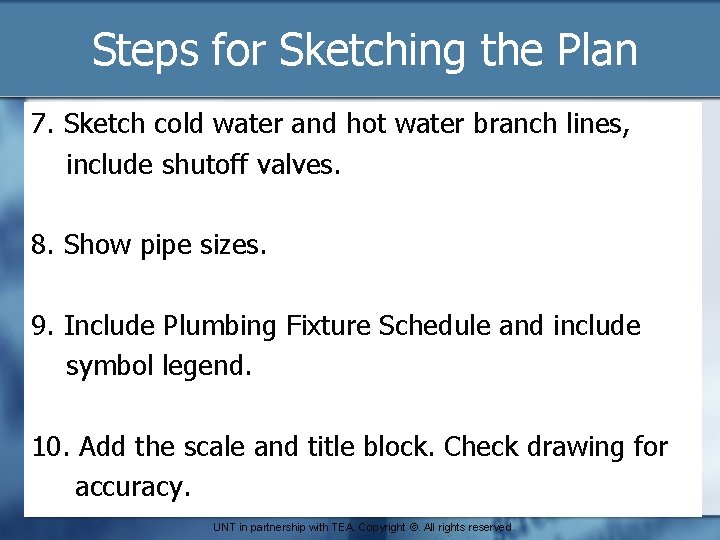 Steps for Sketching the Plan

7. Sketch cold water and hot water branch lines, include shutoff valves.

8. Show pipe sizes.

9. Include Plumbing Fixture Schedule and include symbol legend.

10. Add the scale and title block. Check drawing for accuracy.

UNT in partnership with TEA. Copyright ©. All rights reserved.